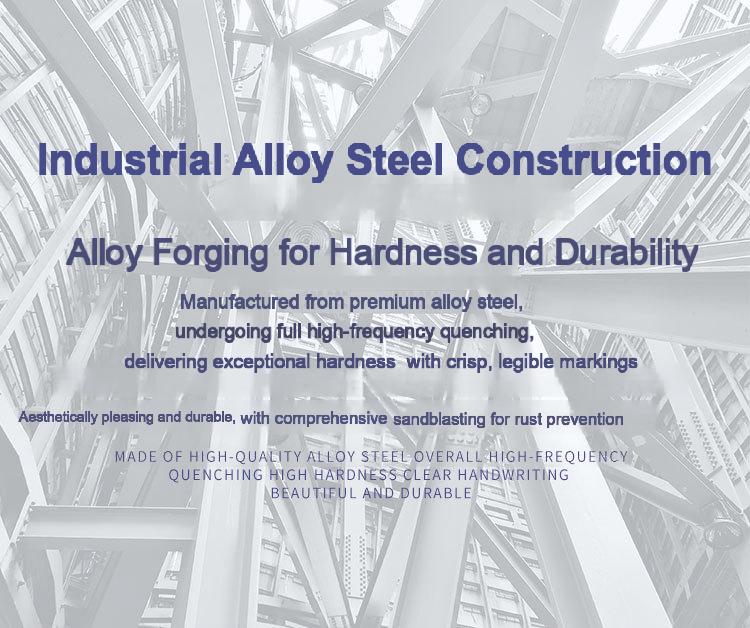 Industrial Alloy Steel Construction

Alloy Forging for Hardness and Durability

Manufactured from premium alloy steel, undergoing full high-frequency quenching, delivering exceptional hardness with crisp, legible markings

Aesthetically pleasing and durable, with comprehensive sandblasting for rust prevention

MADE OF HIGH-QUALITY ALLOY STEEL OVERALL HIGH-FREQUENCY QUENCHING HIGH HARDNESS CLEAR HANDWRITING BEAUTIFUL AND DURABLE